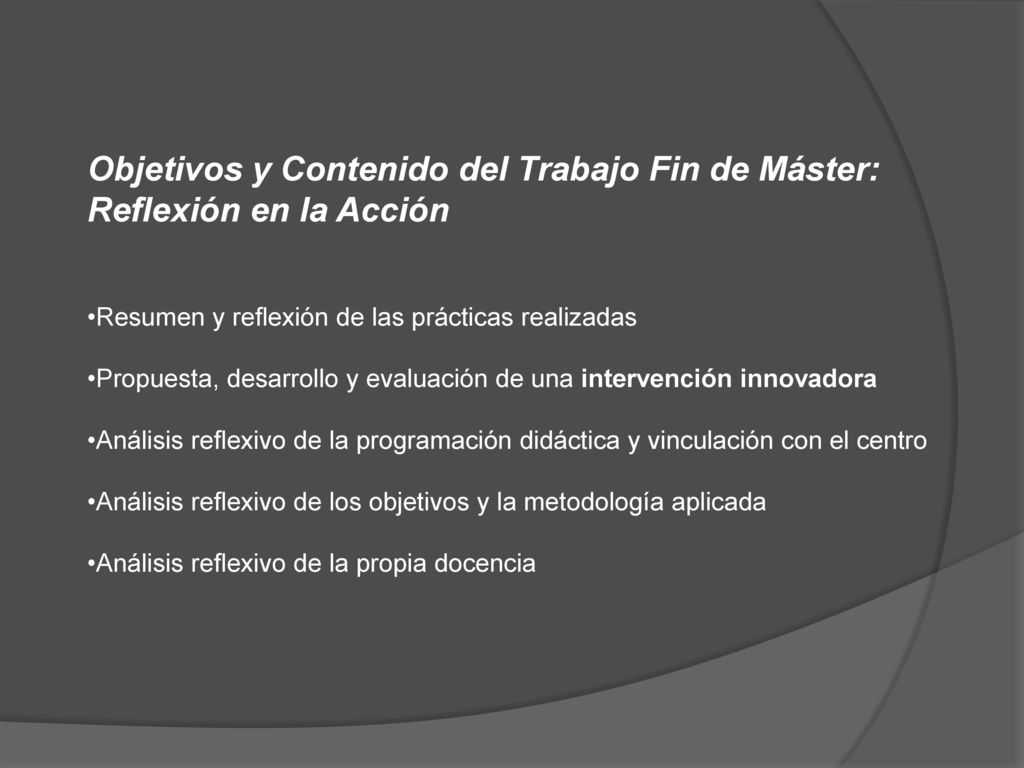 Objetivos y Contenido del Trabajo Fin de Máster: Reflexión en la Acción

•Resumen y reflexión de las prácticas realizadas

•Propuesta, desarrollo y evaluación de una intervención innovadora

•Análisis reflexivo de la programación didáctica y vinculación con el centro

•Análisis reflexivo de los objetivos y la metodología aplicada

•Análisis reflexivo de la propia docencia